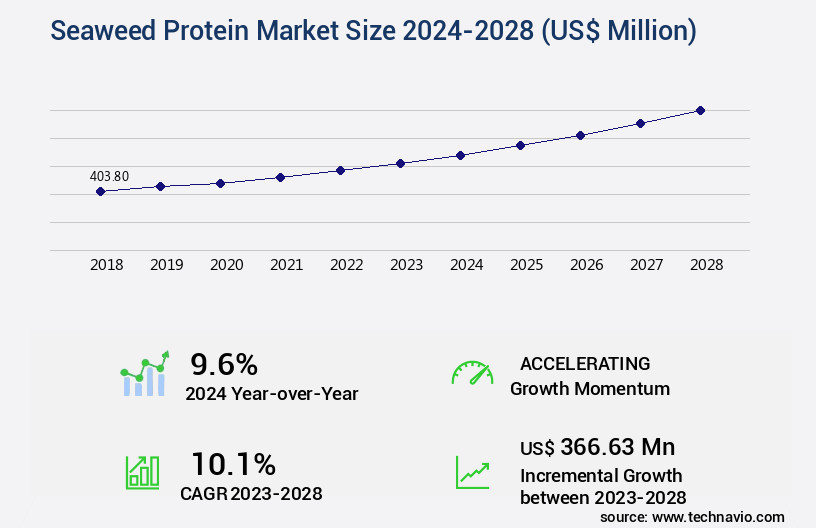 Seaweed Protein Market Size 2024-2028 (US$ Million)

403.80

2018 2019 2020 2021 2022 2023 2024 2025 2026 2027 2028

9.6%
2024 Year-over-Year

ACCELERATING
Growth Momentum

10.1%
CAGR 2023-2028

US$ 366.63 Mn
Incremental Growth between 2023-2028

source: www.technavio.com